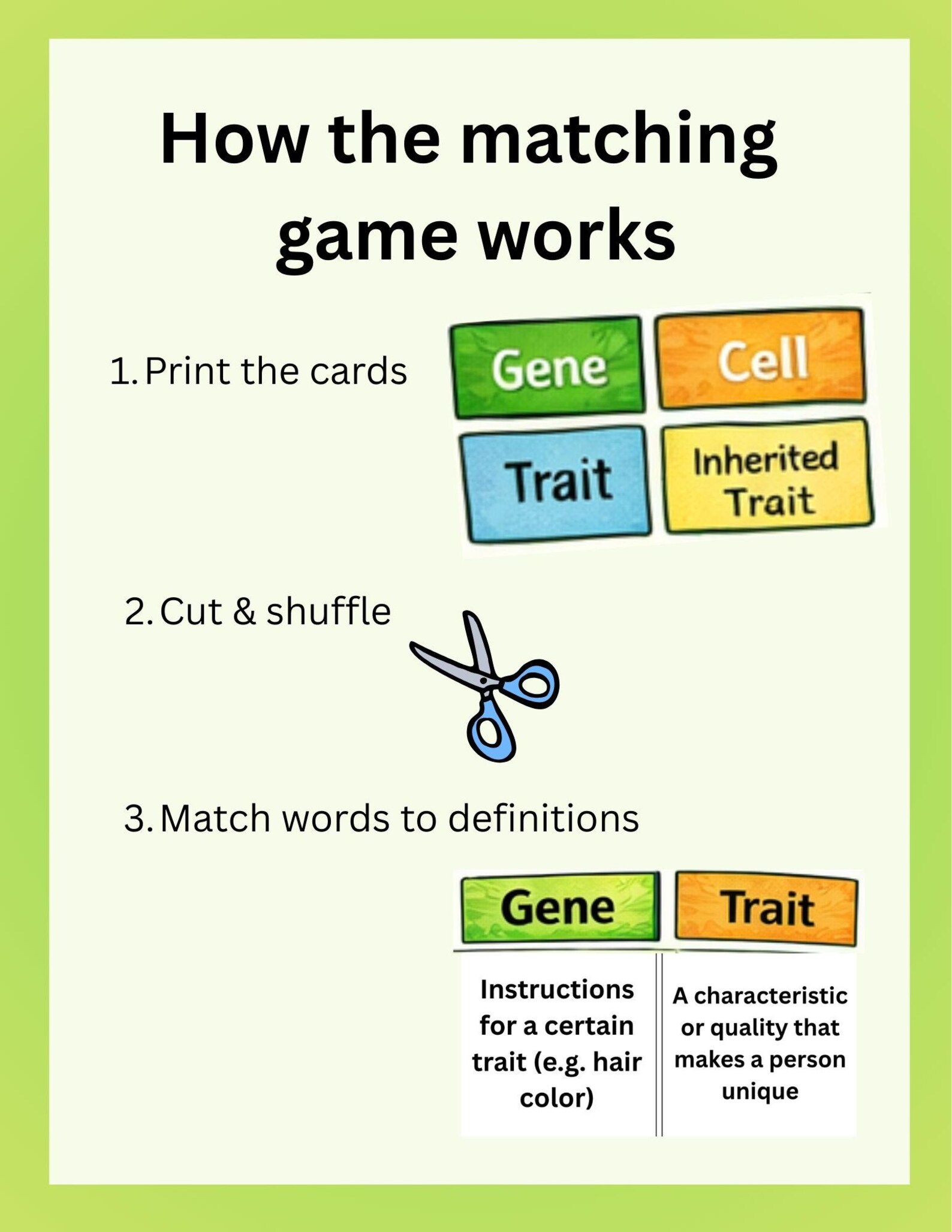 How the matching game works

1. Print the cards

Gene

Cell

Trait

Inherited Trait

2. Cut & shuffle

3. Match words to definitions

| Gene | Trait |
|---|---|
| Instructions for a certain trait (e.g. hair color) | A characteristic or quality that makes a person unique |